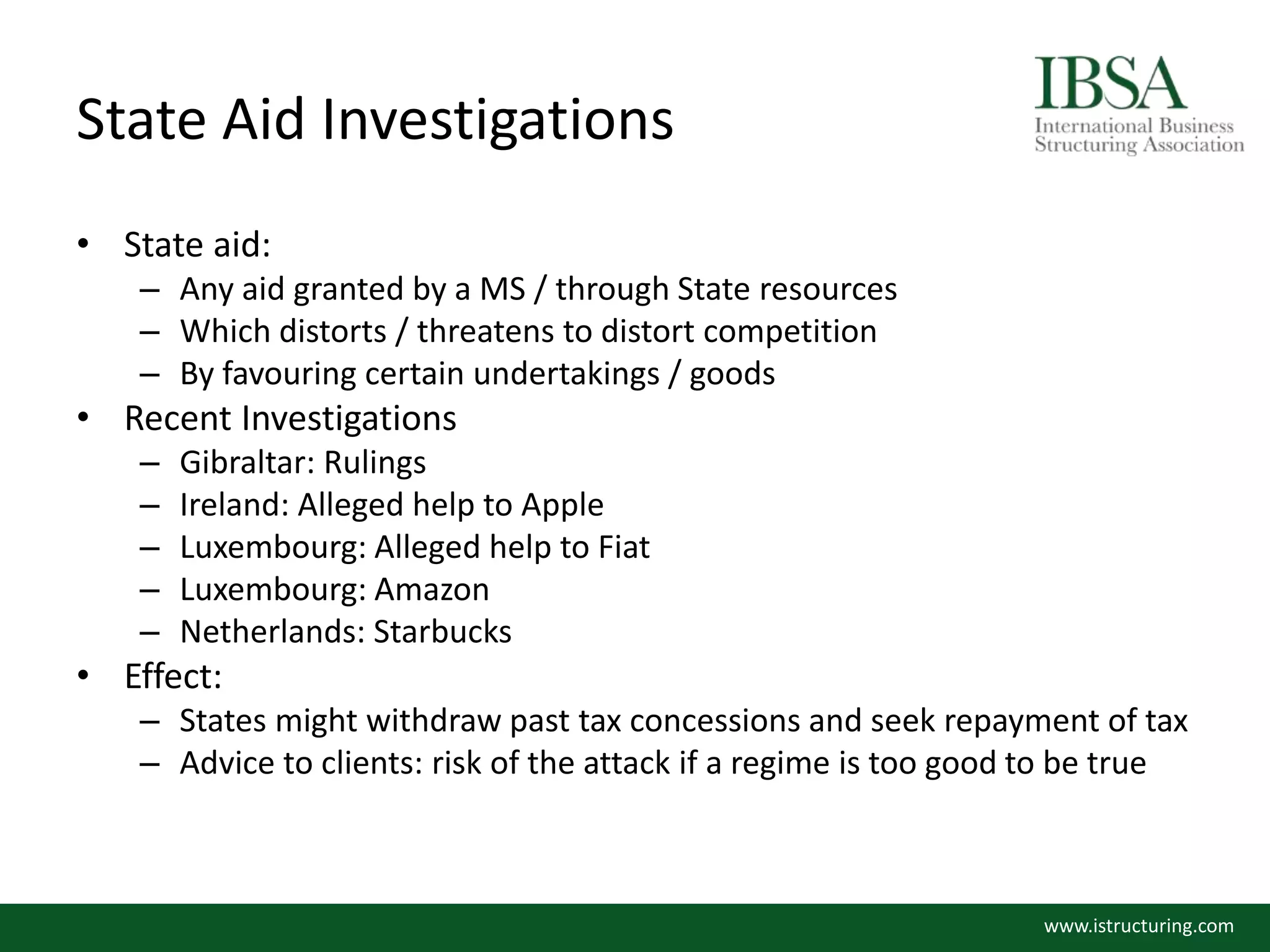 State Aid Investigations

IBSA
International Business Structuring Association

• State aid:
  – Any aid granted by a MS / through State resources
  – Which distorts / threatens to distort competition
  – By favouring certain undertakings / goods
• Recent Investigations
  – Gibraltar: Rulings
  – Ireland: Alleged help to Apple
  – Luxembourg: Alleged help to Fiat
  – Luxembourg: Amazon
  – Netherlands: Starbucks
• Effect:
  – States might withdraw past tax concessions and seek repayment of tax
  – Advice to clients: risk of the attack if a regime is too good to be true

www.istructuring.com